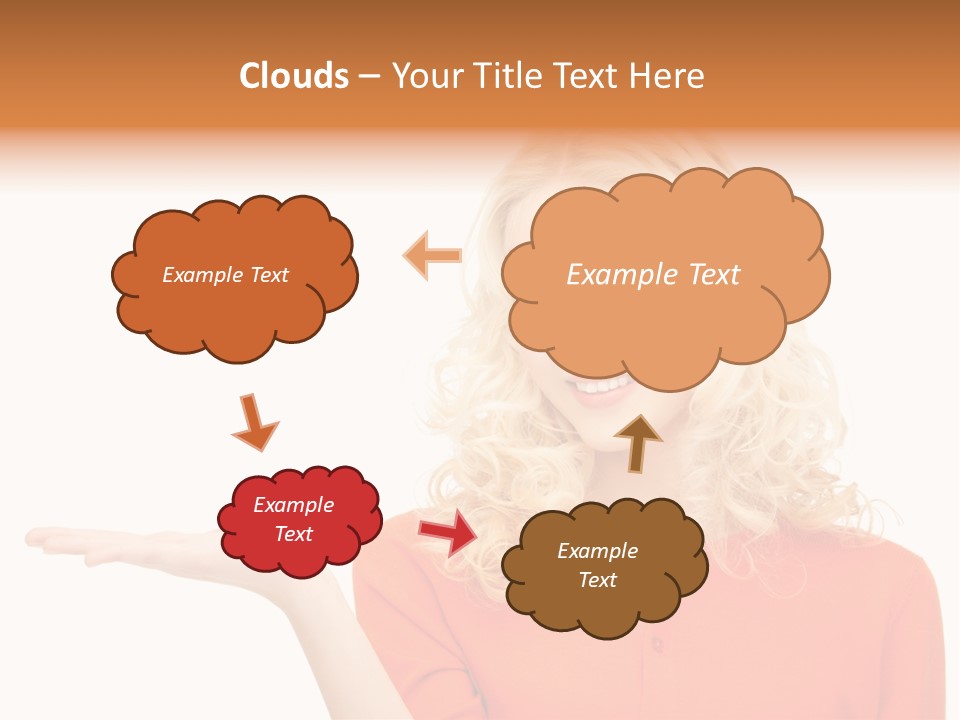 Clouds – Your Title Text Here

Example Text

Example Text

Example Text

Example Text